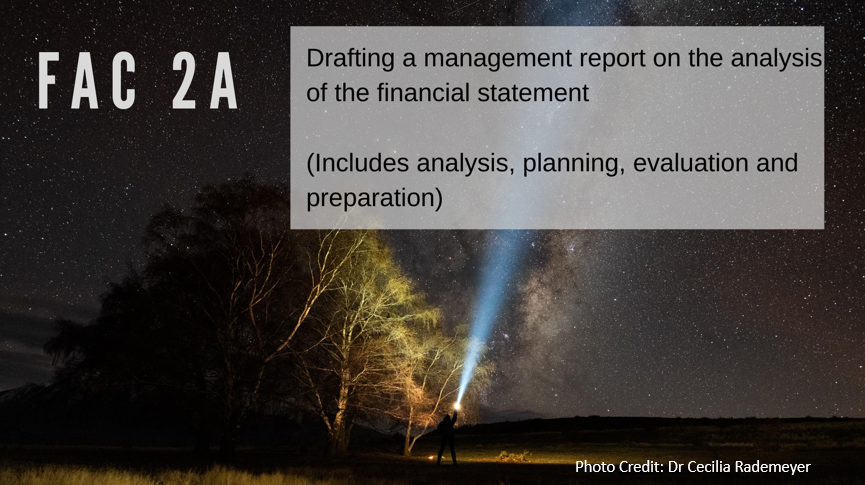 FAC 2A

Drafting a management report on the analysis of the financial statement

(Includes analysis, planning, evaluation and preparation)

Photo Credit: Dr Cecilia Rademeyer